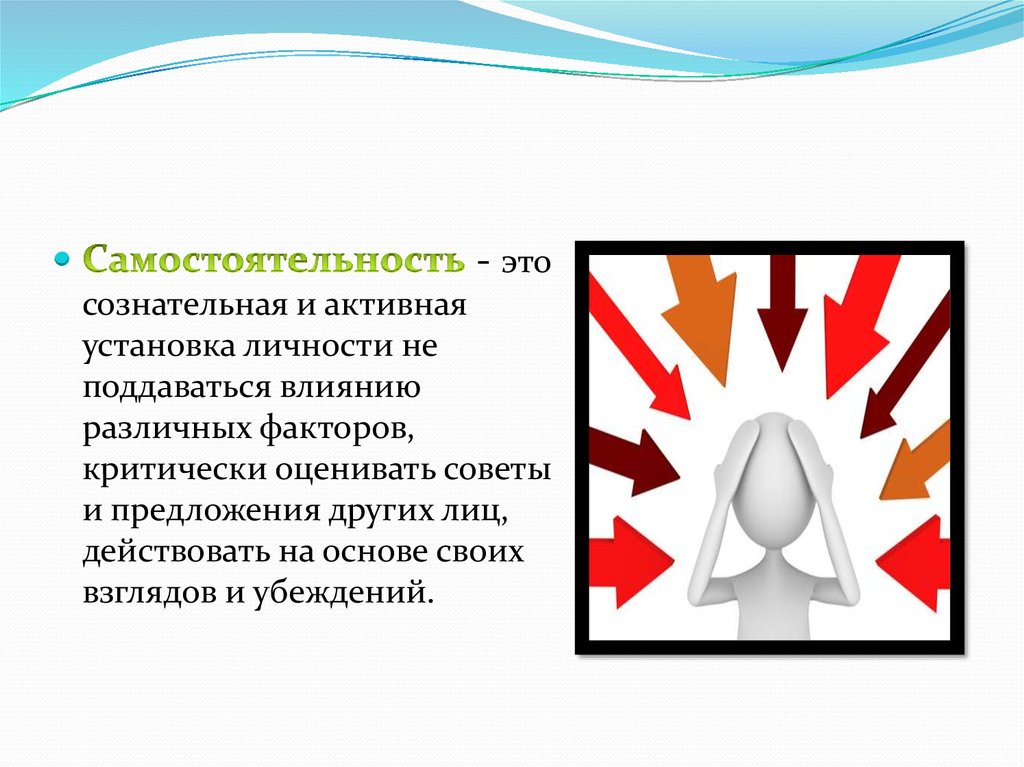 Самостоятельность - это сознательная и активная установка личности не поддаваться влиянию различных факторов, критически оценивать советы и предложения других лиц, действовать на основе своих взглядов и убеждений.